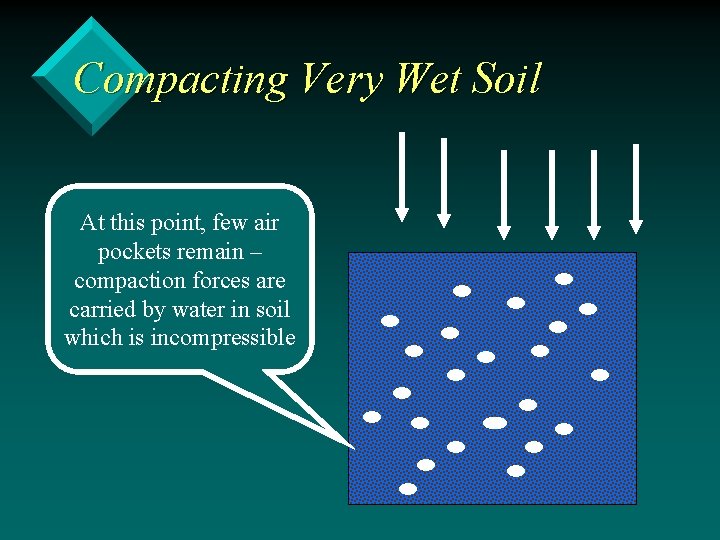 Compacting Very Wet Soil

At this point, few air pockets remain – compaction forces are carried by water in soil which is incompressible